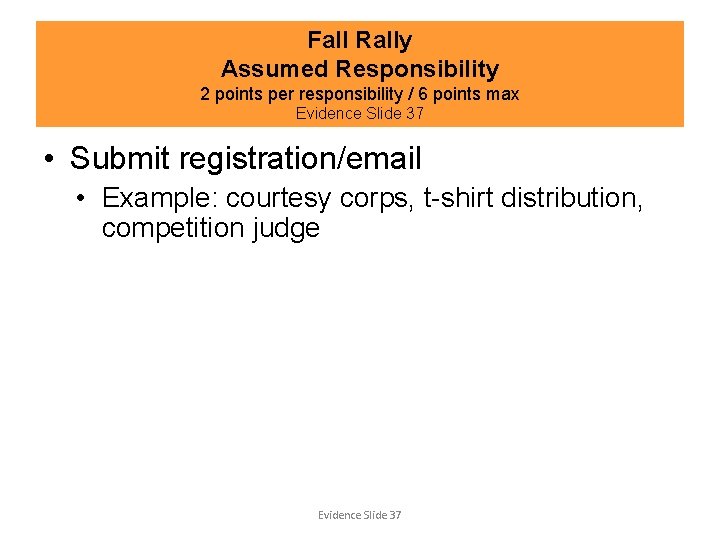 Fall Rally
Assumed Responsibility
2 points per responsibility / 6 points max
Evidence Slide 37

• Submit registration/email
  • Example: courtesy corps, t-shirt distribution, competition judge

Evidence Slide 37